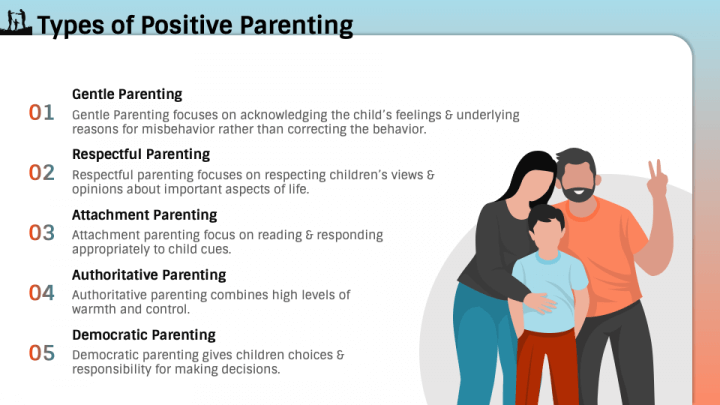 Types of Positive Parenting

01 Gentle Parenting
Gentle Parenting focuses on acknowledging the child's feelings & underlying reasons for misbehavior rather than correcting the behavior.

02 Respectful Parenting
Respectful parenting focuses on respecting children's views & opinions about important aspects of life.

03 Attachment Parenting
Attachment parenting focus on reading & responding appropriately to child cues.

04 Authoritative Parenting
Authoritative parenting combines high levels of warmth and control.

05 Democratic Parenting
Democratic parenting gives children choices & responsibility for making decisions.